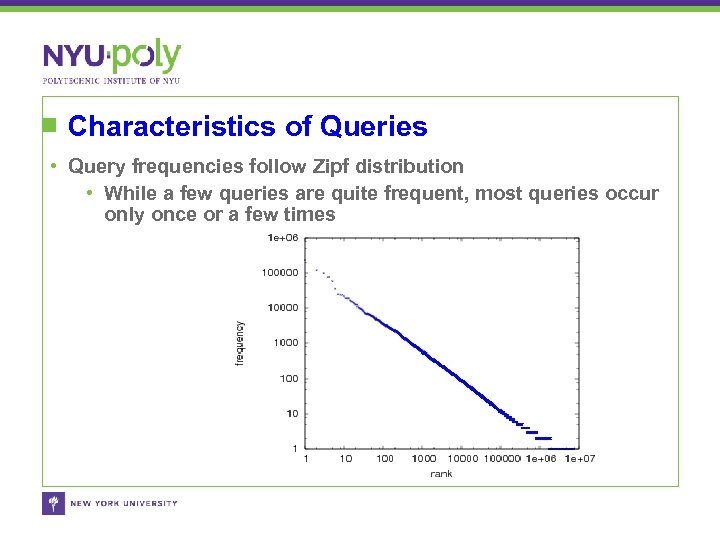 NYU·poly
POLYTECHNIC INSTITUTE OF NYU

Characteristics of Queries

• Query frequencies follow Zipf distribution
  • While a few queries are quite frequent, most queries occur only once or a few times

1e+06
100000
10000
1000
100
10
1
frequency
1 10 100 1000 10000 100000 1e+06 1e+07
rank

NEW YORK UNIVERSITY